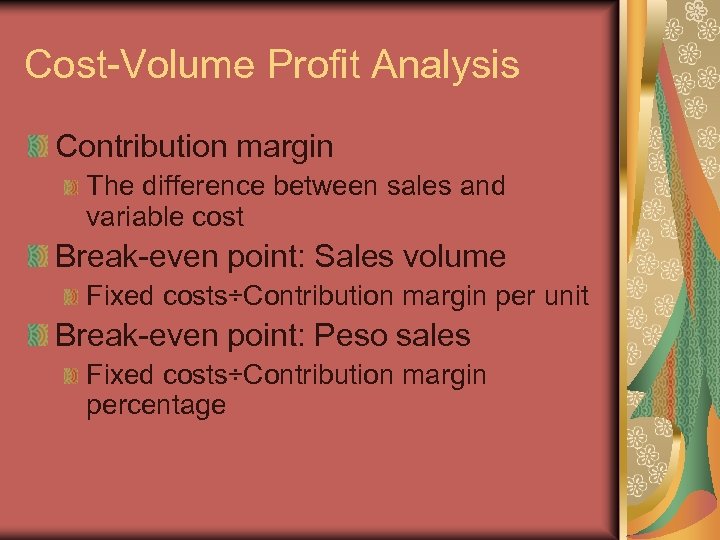 Cost-Volume Profit Analysis

Contribution margin

The difference between sales and variable cost

Break-even point: Sales volume

Fixed costs÷Contribution margin per unit

Break-even point: Peso sales

Fixed costs÷Contribution margin percentage